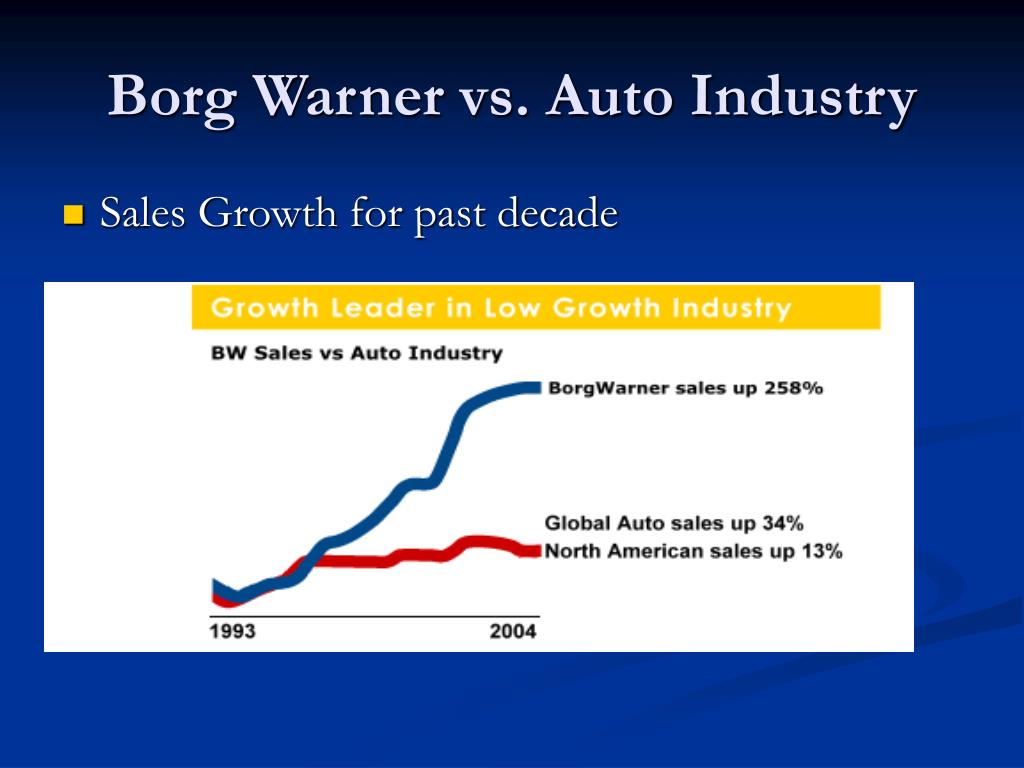 Borg Warner vs. Auto Industry

Sales Growth for past decade

Growth Leader in Low Growth Industry

BW Sales vs Auto Industry

BorgWarner sales up 258%

Global Auto sales up 34%

North American sales up 13%

1993

2004